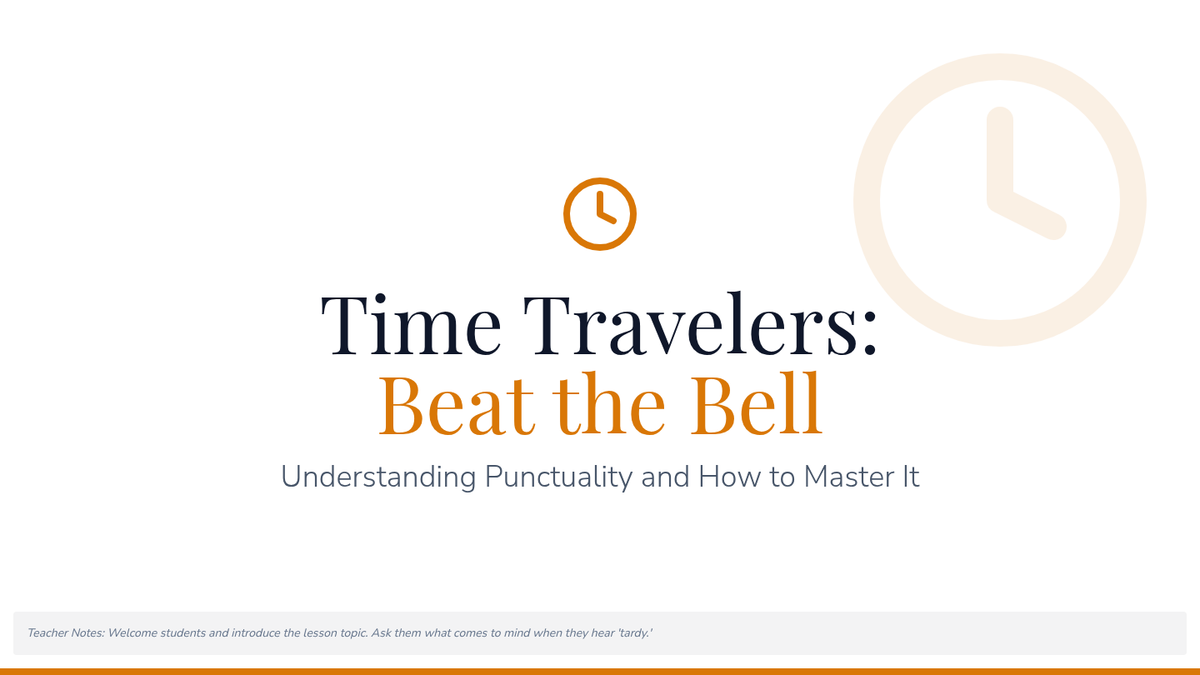 Time Travelers:
Beat the Bell

Understanding Punctuality and How to Master It

Teacher Notes: Welcome students and introduce the lesson topic. Ask them what comes to mind when they hear 'tardy.'